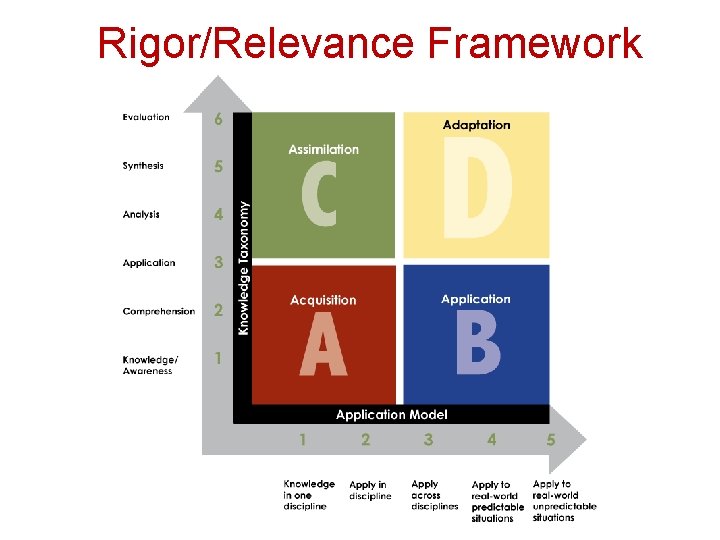 Rigor/Relevance Framework

Evaluation 6
Synthesis 5
Analysis 4
Application 3
Comprehension 2
Knowledge/ Awareness 1

Knowledge Taxonomy

Assimilation
C

Adaptation
D

Acquisition
A

Application
B

Application Model

1 2 3 4 5

Knowledge in one discipline

Apply in discipline

Apply across disciplines

Apply to real-world predictable situations

Apply to real-world unpredictable situations